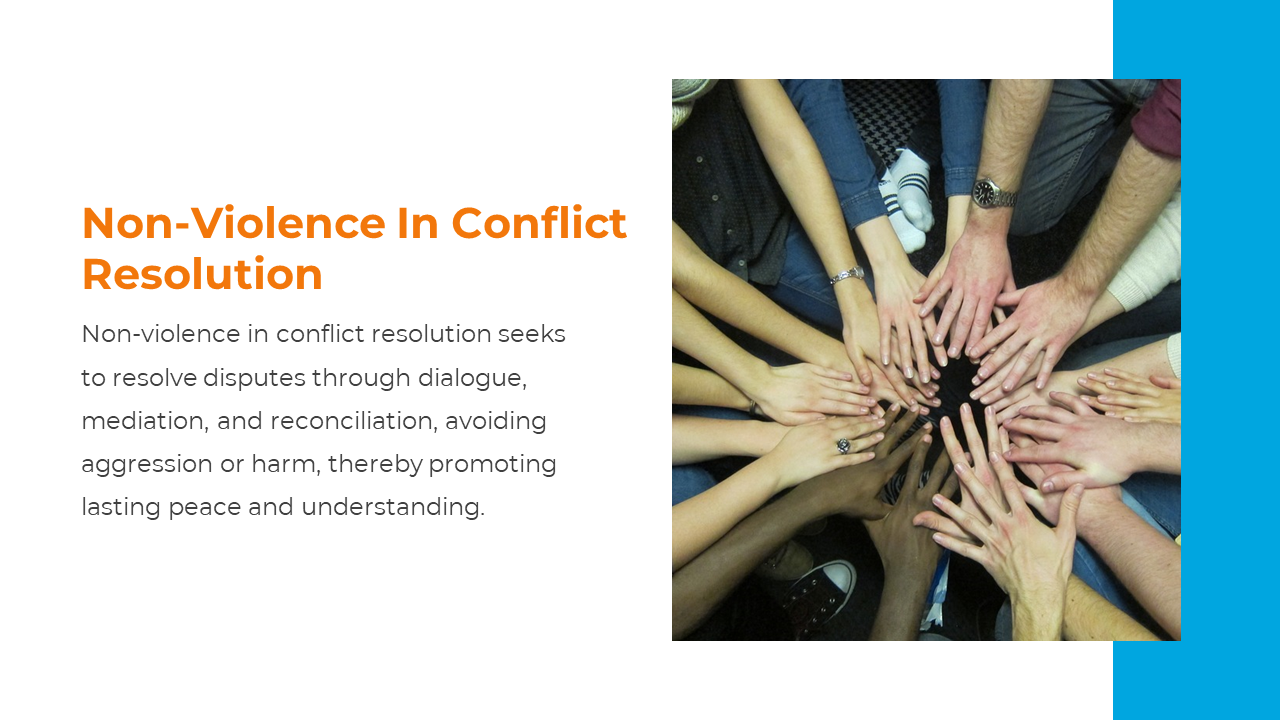 Non-Violence In Conflict Resolution

Non-violence in conflict resolution seeks to resolve disputes through dialogue, mediation, and reconciliation, avoiding aggression or harm, thereby promoting lasting peace and understanding.